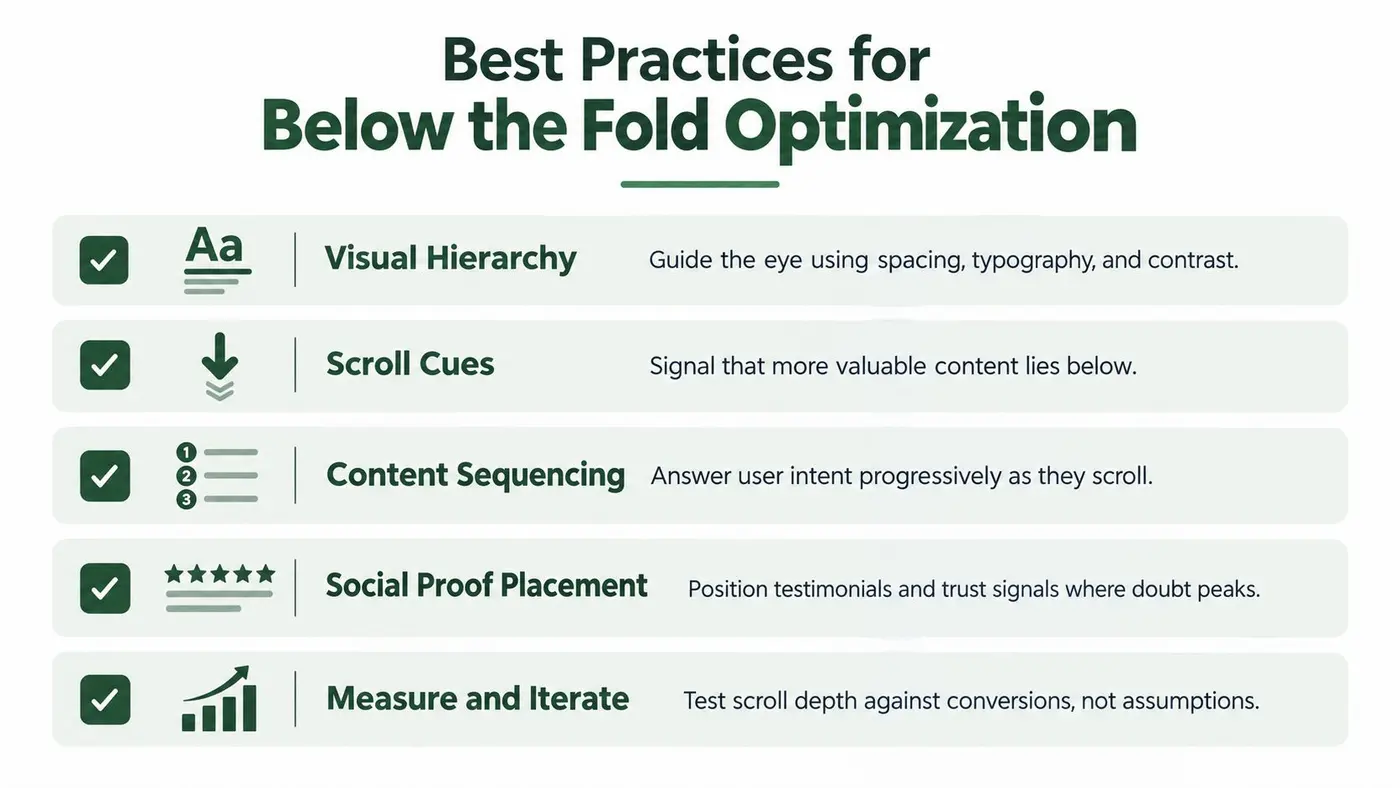 Best Practices for
Below the Fold Optimization

Aa

Visual Hierarchy Guide the eye using spacing, typography, and contrast.

Scroll Cues Signal that more valuable content lies below.

1
2
3

Content Sequencing Answer user intent progressively as they scroll.

Social Proof Placement Position testimonials and trust signals where doubt peaks.

Measure and Iterate Test scroll depth against conversions, not assumptions.